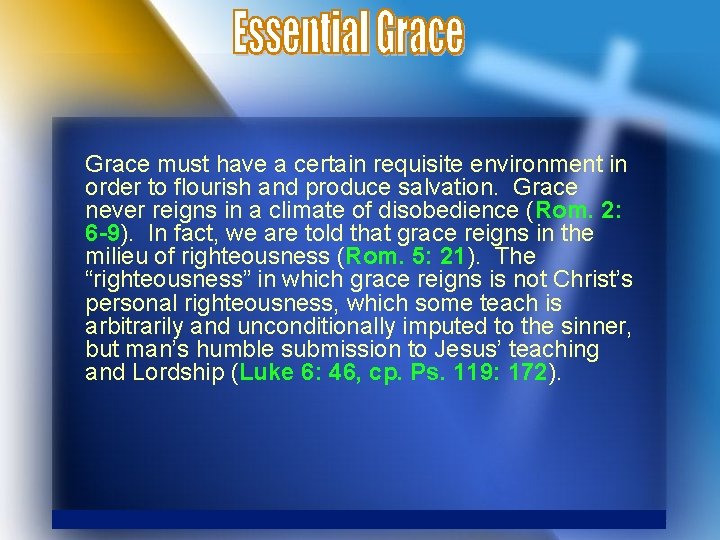 Essential Grace

Grace must have a certain requisite environment in order to flourish and produce salvation. Grace never reigns in a climate of disobedience (Rom. 2: 6-9). In fact, we are told that grace reigns in the milieu of righteousness (Rom. 5: 21). The “righteousness” in which grace reigns is not Christ’s personal righteousness, which some teach is arbitrarily and unconditionally imputed to the sinner, but man’s humble submission to Jesus’ teaching and Lordship (Luke 6: 46, cp. Ps. 119: 172).